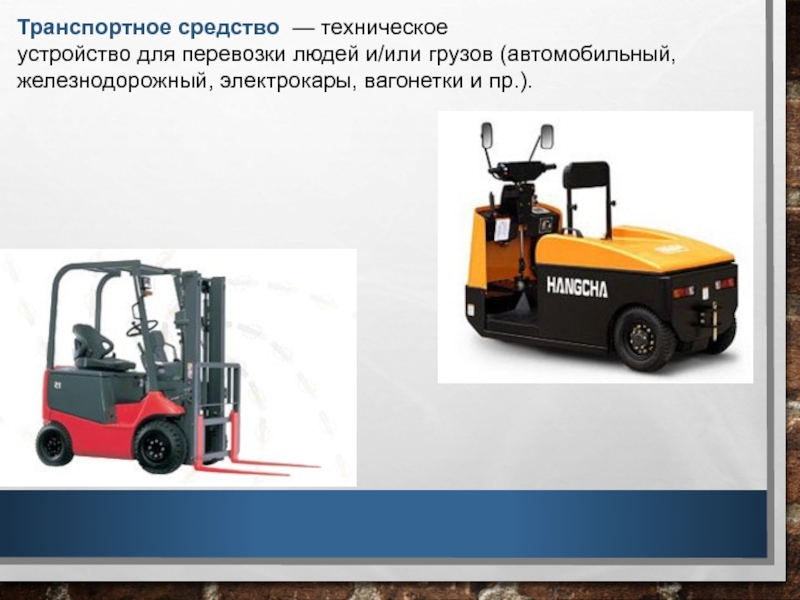 Транспортное средство — техническое устройство для перевозки людей и/или грузов (автомобильный, железнодорожный, электрокары, вагонетки и пр.).

HANGCHA